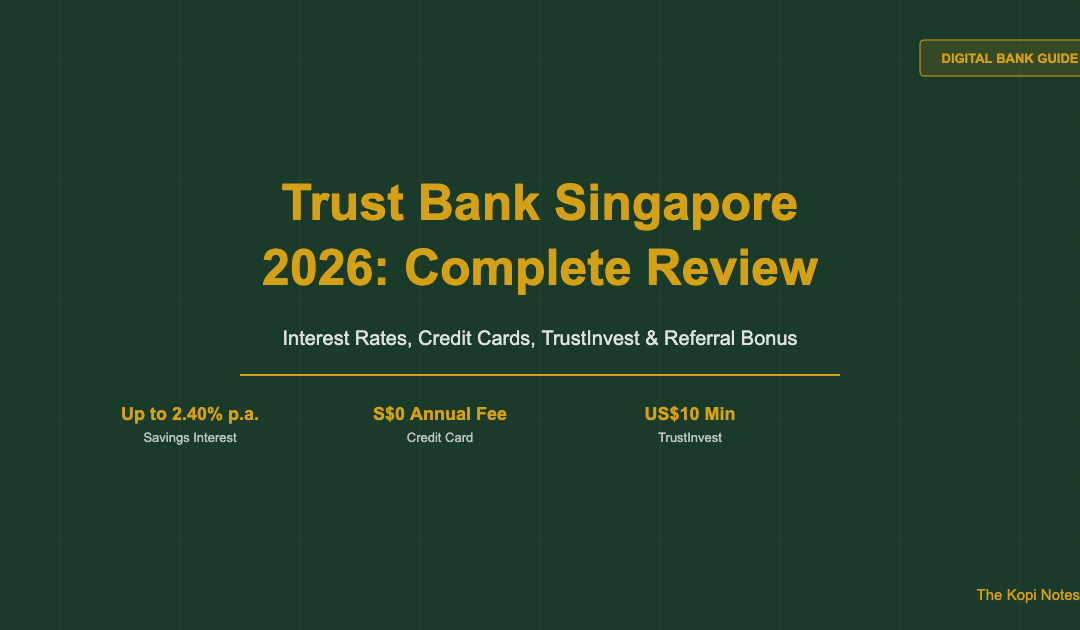 DIGITAL BANK GUIDE

Trust Bank Singapore 2026: Complete Review

Interest Rates, Credit Cards, TrustInvest & Referral Bonus

Up to 2.40% p.a.
Savings Interest

S$0 Annual Fee
Credit Card

US$10 Min
TrustInvest

The Kopi Notes